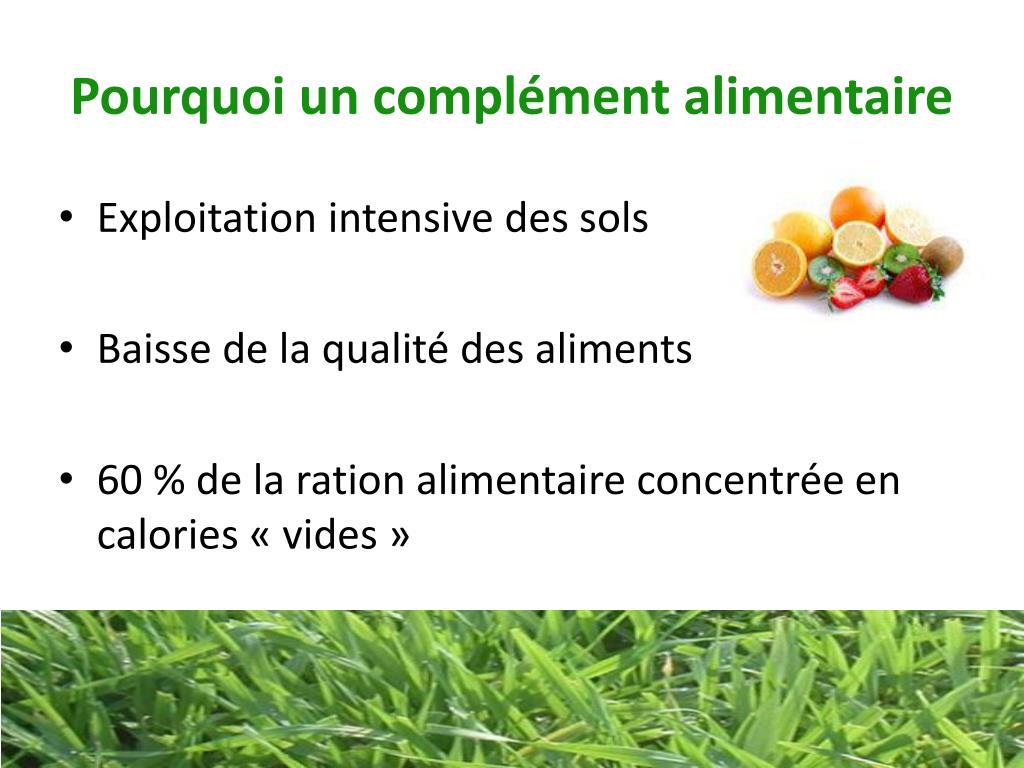 Pourquoi un complément alimentaire

• Exploitation intensive des sols

• Baisse de la qualité des aliments

• 60 % de la ration alimentaire concentrée en calories « vides »